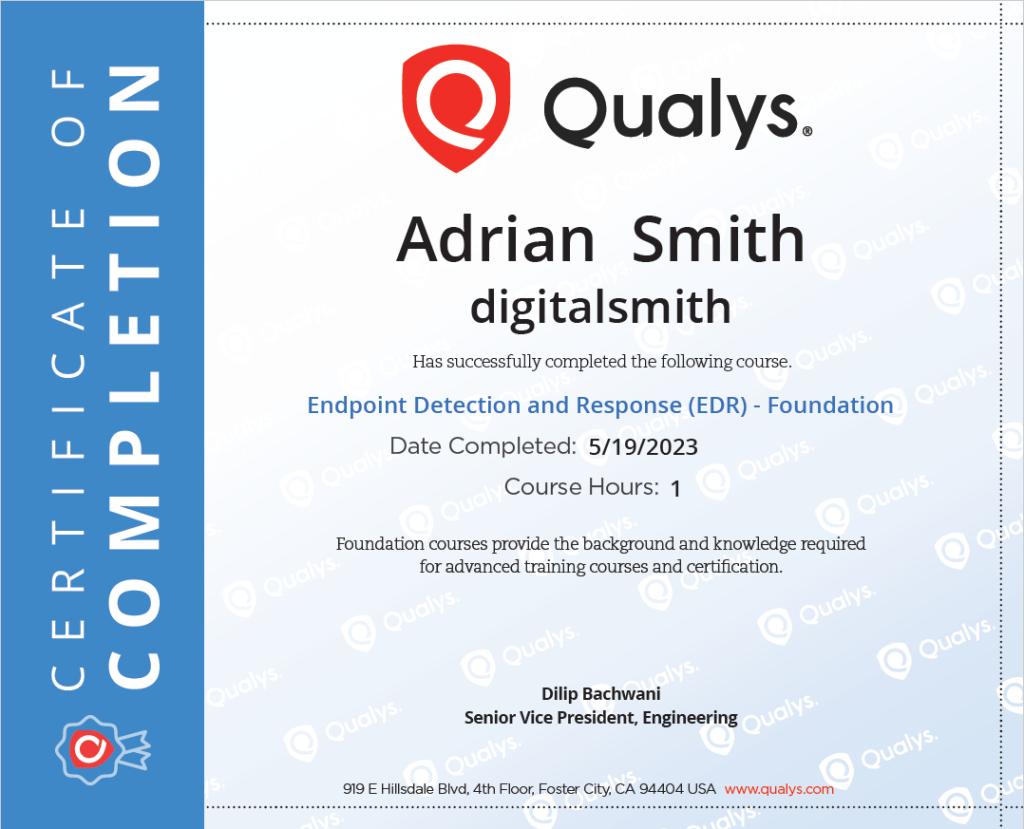 CERTIFICATE OF COMPLETION

Qualys.

Adrian Smith
digitalsmith

Has successfully completed the following course.

Endpoint Detection and Response (EDR) - Foundation

Date Completed: 5/19/2023

Course Hours: 1

Foundation courses provide the background and knowledge required for advanced training courses and certification.

Dilip Bachwani
Senior Vice President, Engineering

919 E Hillsdale Blvd, 4th Floor, Foster City, CA 94404 USA www.qualys.com